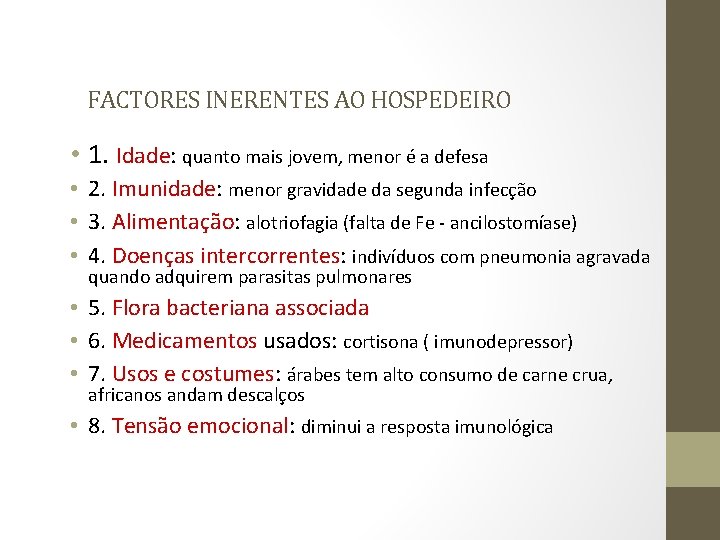 FACTORES INERENTES AO HOSPEDEIRO

• 1. Idade: quanto mais jovem, menor é a defesa
• 2. Imunidade: menor gravidade da segunda infecção
• 3. Alimentação: alotriofagia (falta de Fe - ancilostomíase)
• 4. Doenças intercorrentes: indivíduos com pneumonia agravada quando adquirem parasitas pulmonares
• 5. Flora bacteriana associada
• 6. Medicamentos usados: cortisona ( imunodepressor)
• 7. Usos e costumes: árabes tem alto consumo de carne crua, africanos andam descalços
• 8. Tensão emocional: diminui a resposta imunológica